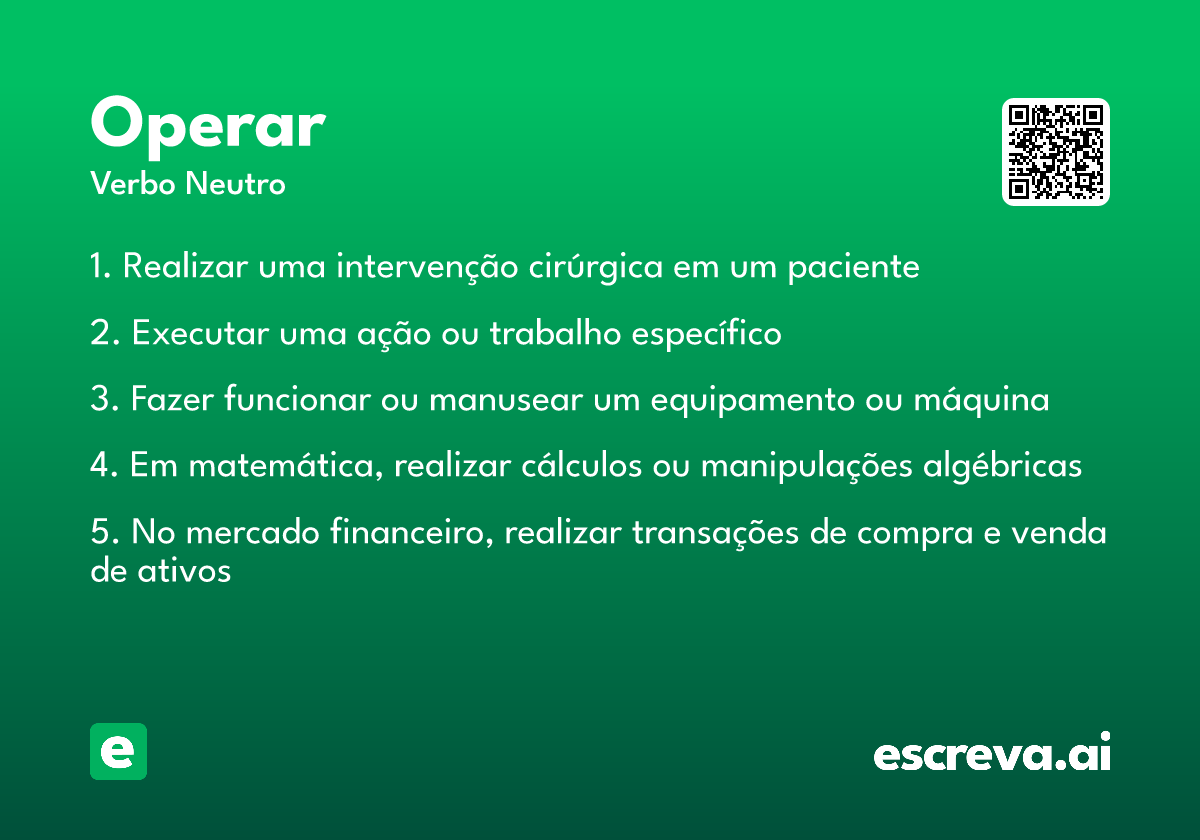 Operar
Verbo Neutro

1. Realizar uma intervenção cirúrgica em um paciente

2. Executar uma ação ou trabalho específico

3. Fazer funcionar ou manusear um equipamento ou máquina

4. Em matemática, realizar cálculos ou manipulações algébricas

5. No mercado financeiro, realizar transações de compra e venda de ativos

e

escreva.ai